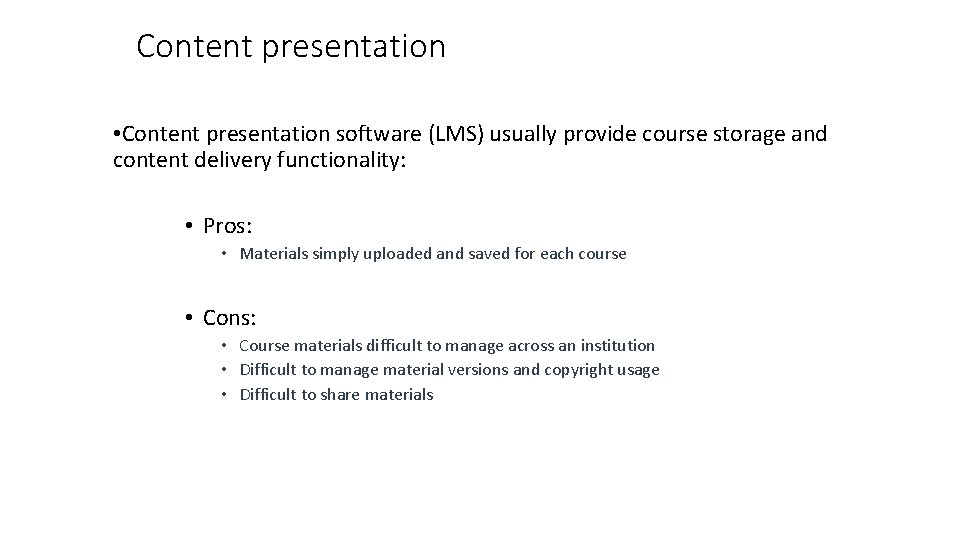 Content presentation

• Content presentation software (LMS) usually provide course storage and content delivery functionality:

• Pros:

• Materials simply uploaded and saved for each course

• Cons:

• Course materials difficult to manage across an institution
• Difficult to manage material versions and copyright usage
• Difficult to share materials